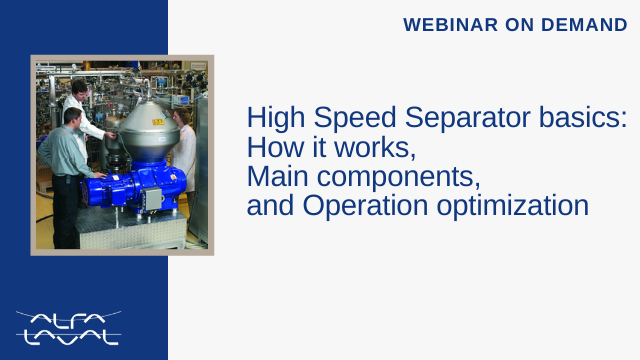 WEBINAR ON DEMAND

High Speed Separator basics: How it works, Main components, and Operation optimization

ALFA LAVAL